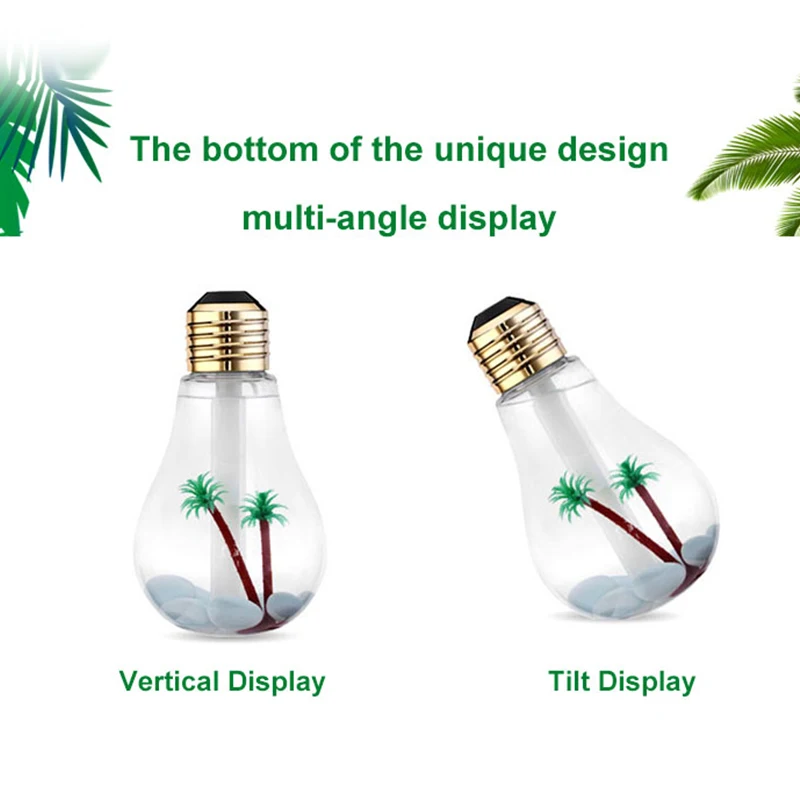 The bottom of the unique design
multi-angle display

Vertical Display

Tilt Display